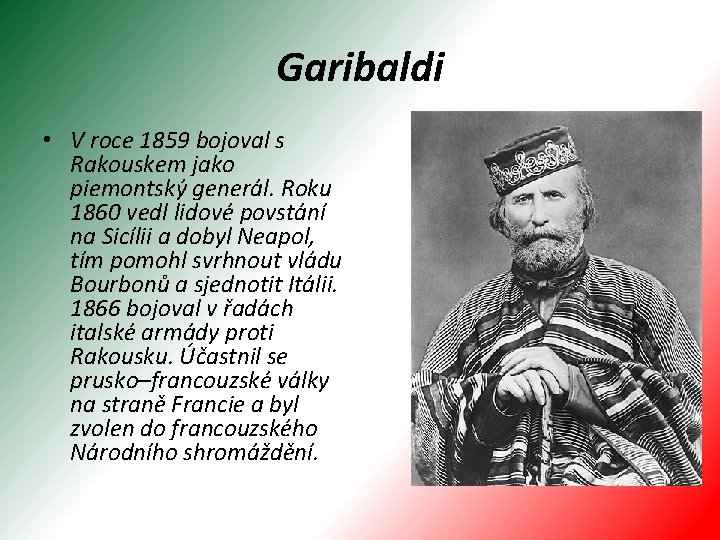 Garibaldi

• V roce 1859 bojoval s Rakouskem jako piemontský generál. Roku 1860 vedl lidové povstání na Sicílii a dobyl Neapol, tím pomohl svrhnout vládu Bourbonů a sjednotit Itálii. 1866 bojoval v řadách italské armády proti Rakousku. Účastnil se prusko–francouzské války na straně Francie a byl zvolen do francouzského Národního shromáždění.